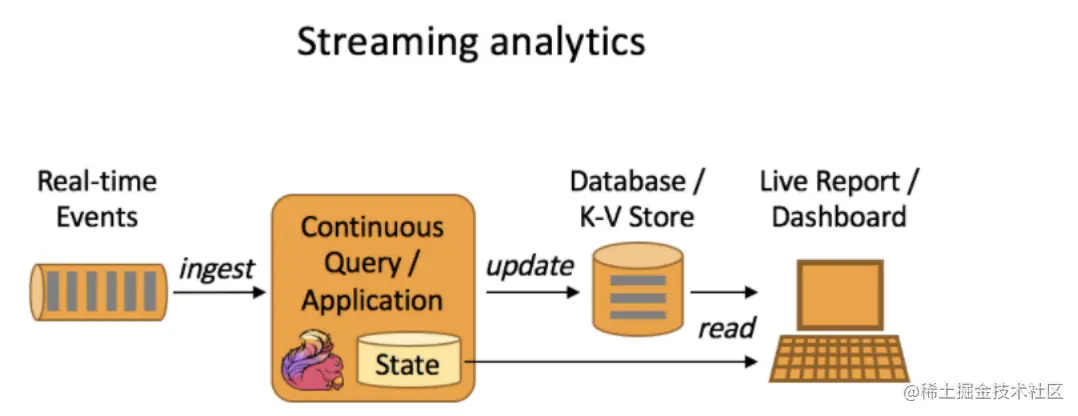 Streaming analytics

Real-time Events

ingest

Continuous Query / Application

State

update

Database / K-V Store

read

Live Report / Dashboard

@稀土掘金技术社区